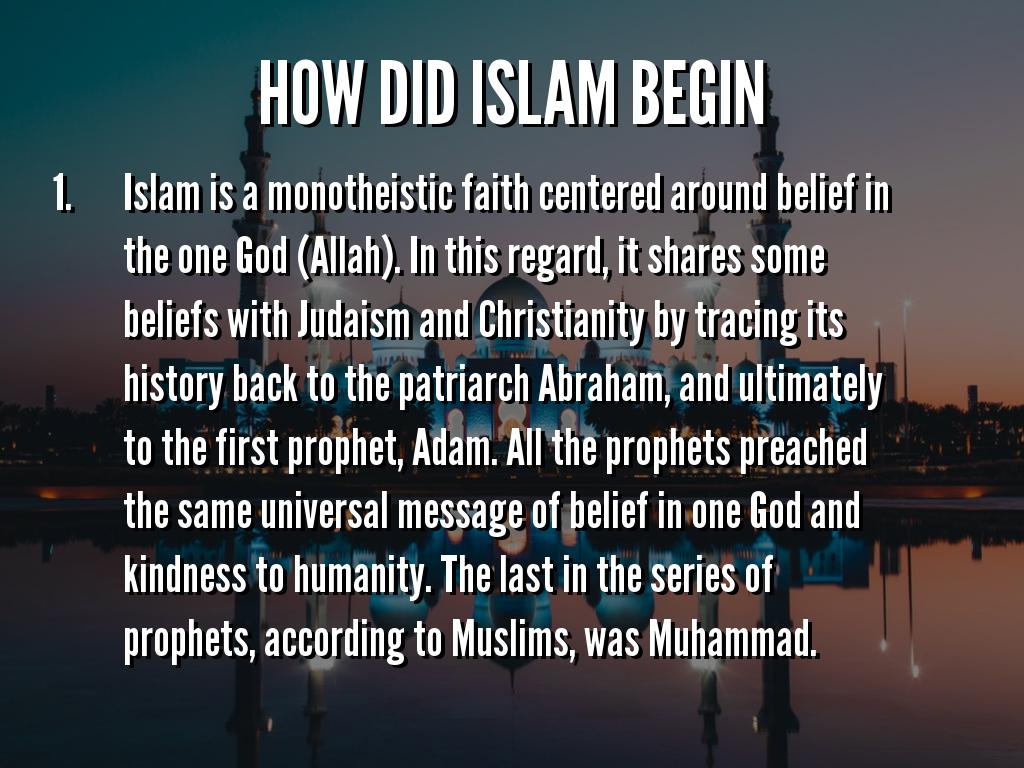 HOW DID ISLAM BEGIN

1. Islam is a monotheistic faith centered around belief in the one God (Allah). In this regard, it shares some beliefs with Judaism and Christianity by tracing its history back to the patriarch Abraham, and ultimately to the first prophet, Adam. All the prophets preached the same universal message of belief in one God and kindness to humanity. The last in the series of prophets, according to Muslims, was Muhammad.